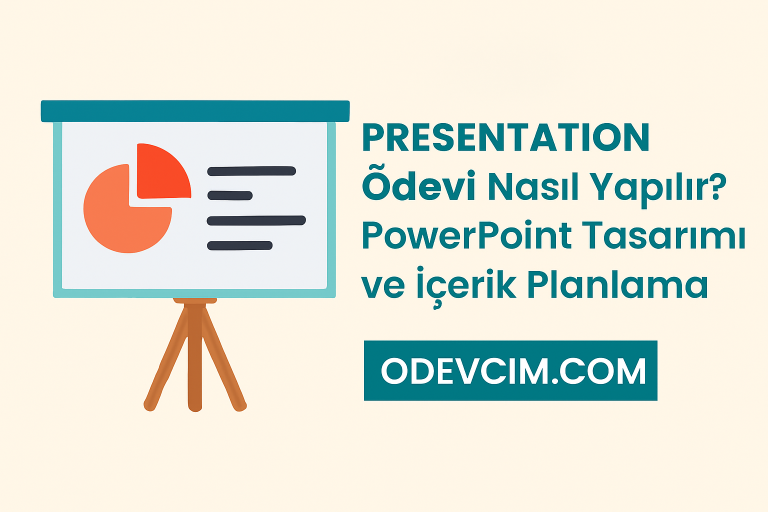 PRESENTATION
Õdevi Nasıl Yapılır?
PowerPoint Tasarımı
ve İçerik Planlama

ODEVCIM.COM